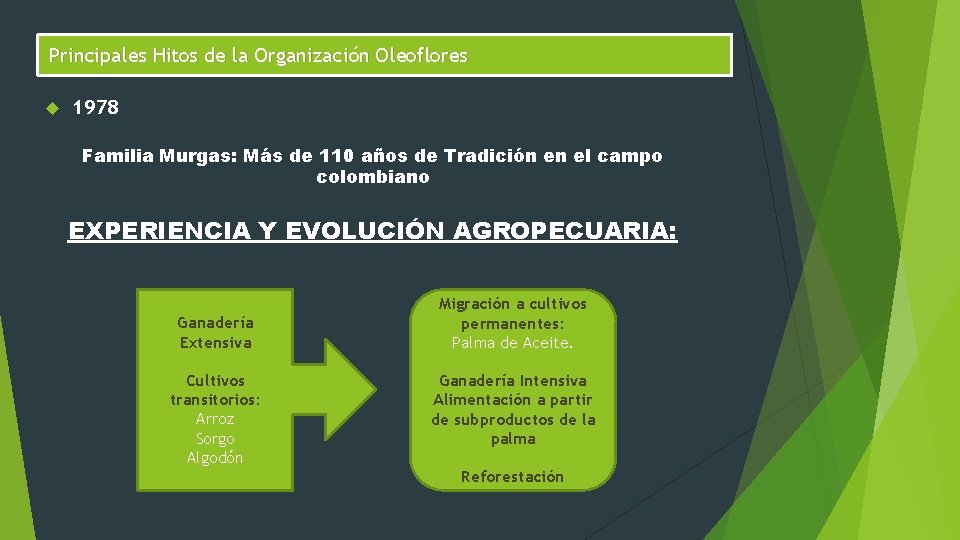 Principales Hitos de la Organización Oleoflores

1978

Familia Murgas: Más de 110 años de Tradición en el campo colombiano

EXPERIENCIA Y EVOLUCIÓN AGROPECUARIA:

Ganadería Extensiva

Cultivos transitorios:
Arroz
Sorgo
Algodón

Migración a cultivos permanentes:
Palma de Aceite.

Ganadería Intensiva
Alimentación a partir de subproductos de la palma

Reforestación